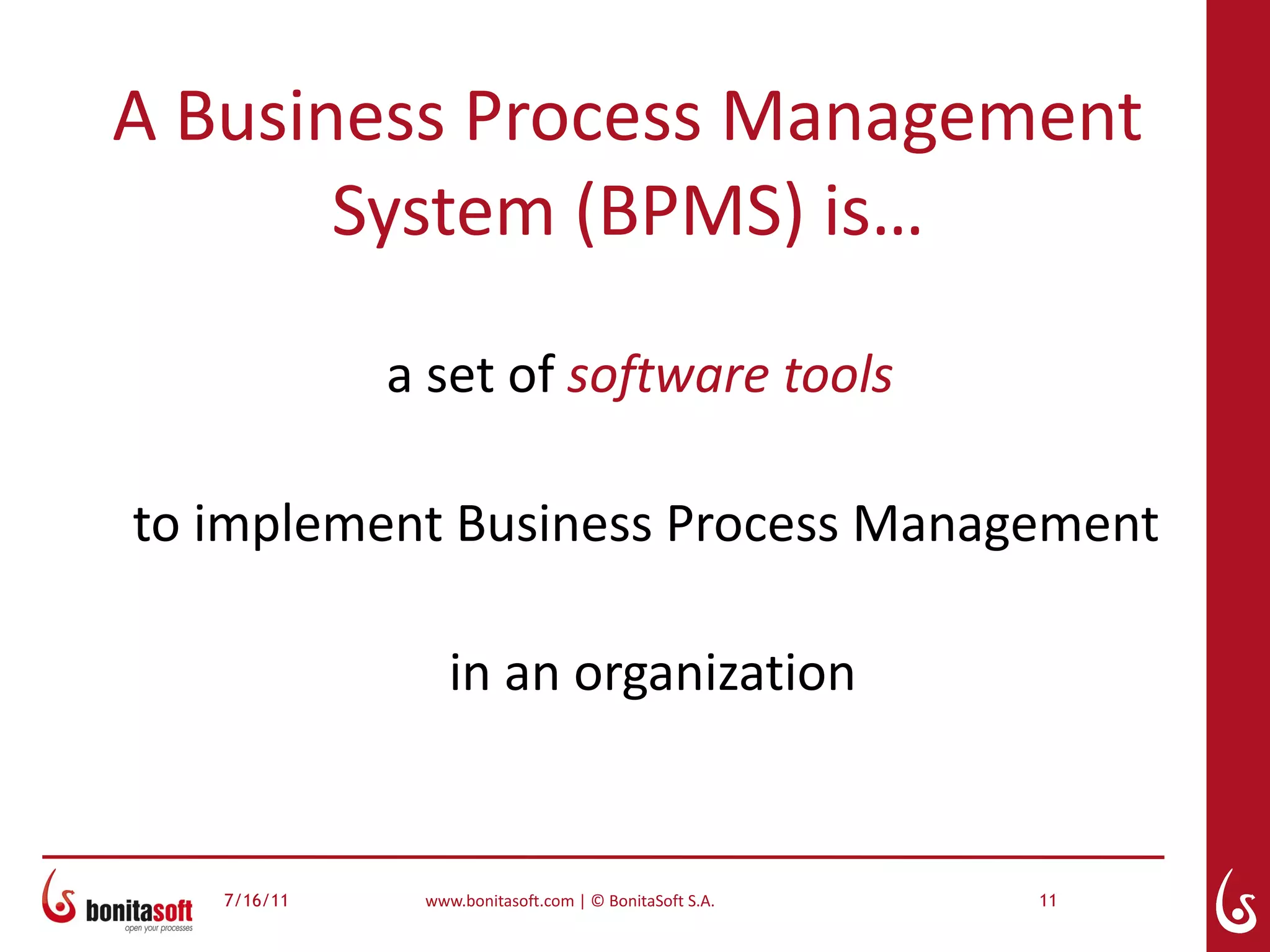 A Business Process Management System (BPMS) is...

a set of software tools

to implement Business Process Management

in an organization

bonitasoft
open your processes

7/16/11

www.bonitasoft.com | © BonitaSoft S.A.

11